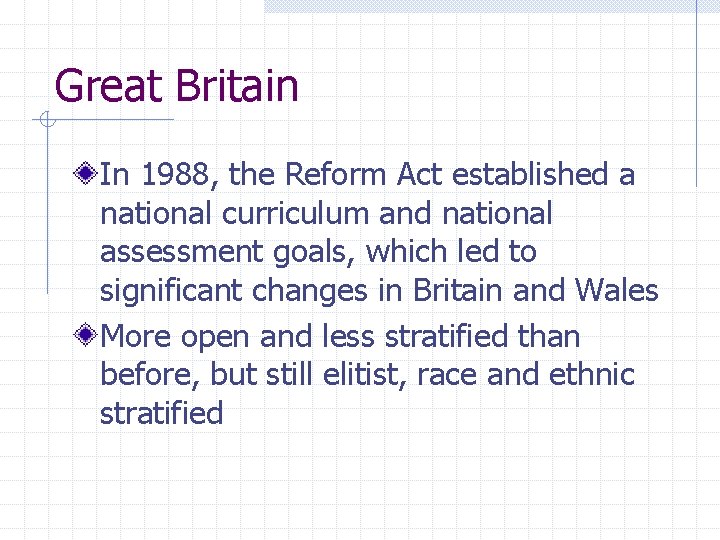 Great Britain

In 1988, the Reform Act established a national curriculum and national assessment goals, which led to significant changes in Britain and Wales

More open and less stratified than before, but still elitist, race and ethnic stratified